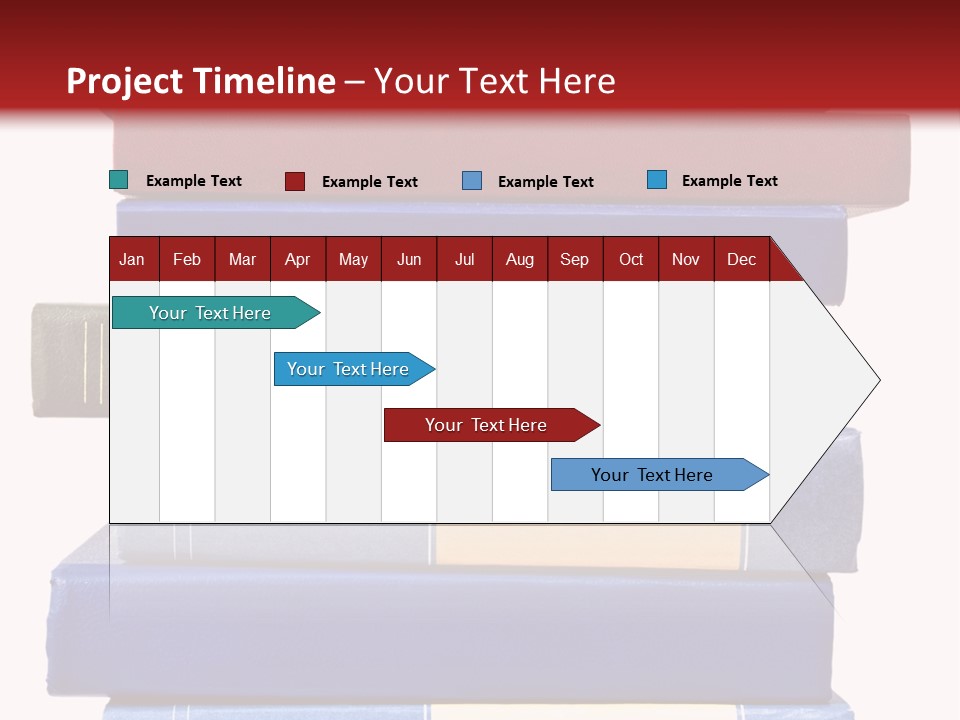 Project Timeline – Your Text Here

Example Text Example Text Example Text Example Text

| Jan | Feb | Mar | Apr | May | Jun | Jul | Aug | Sep | Oct | Nov | Dec |
|---|---|---|---|---|---|---|---|---|---|---|---|

Your Text Here

Your Text Here

Your Text Here

Your Text Here